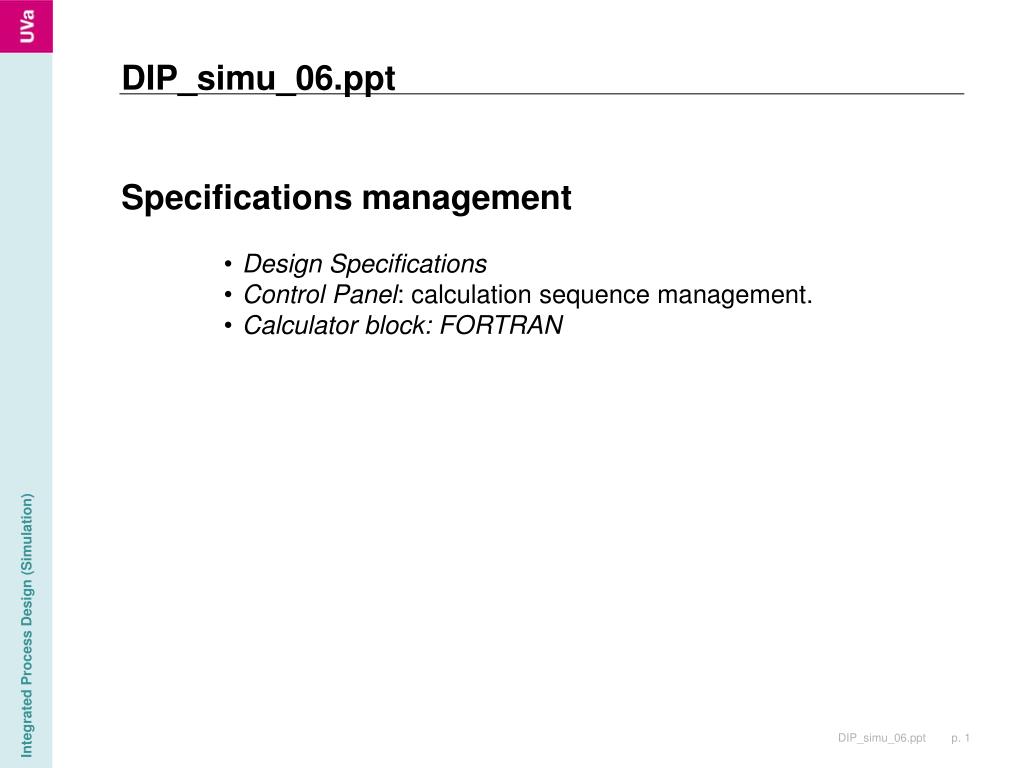 UVa

DIP_simu_06.ppt

Specifications management

• Design Specifications
• Control Panel: calculation sequence management.
• Calculator block: FORTRAN

Integrated Process Design (Simulation)

DIP_simu_06.ppt p. 1